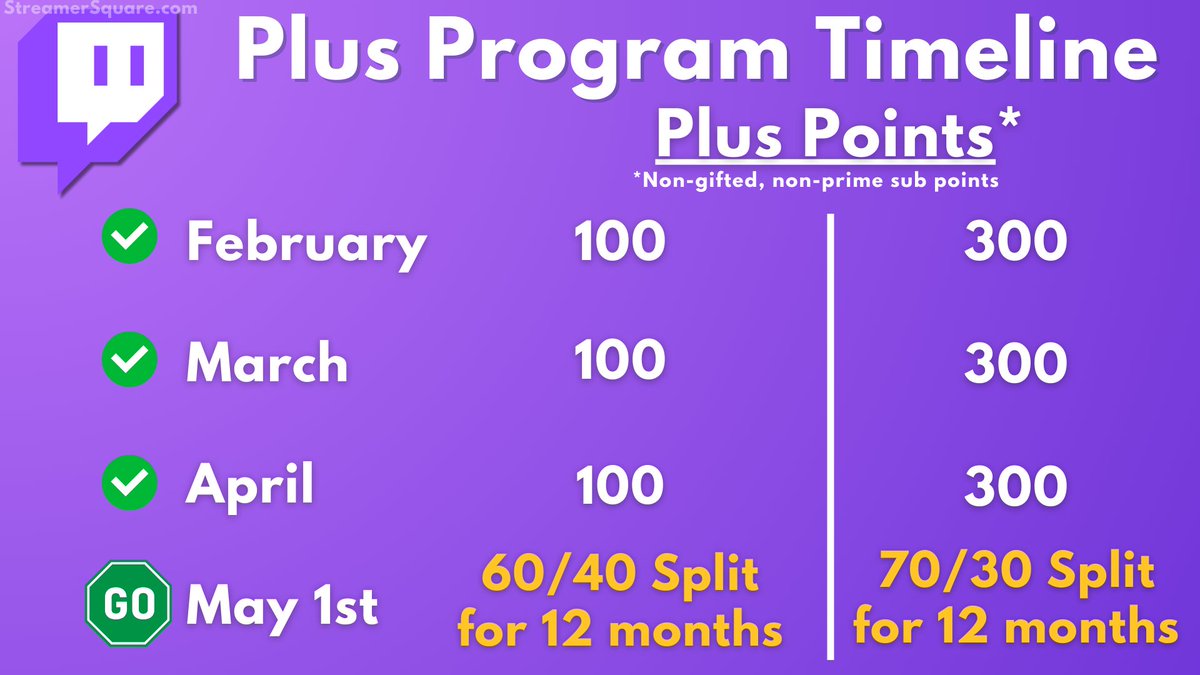 StreamerSquare.com

Plus Program Timeline

Plus Points*

*Non-gifted, non-prime sub points

| | | |
|---|---|---|
| February | 100 | 300 |
| March | 100 | 300 |
| April | 100 | 300 |
| GO May 1st | 60/40 Split for 12 months | 70/30 Split for 12 months |